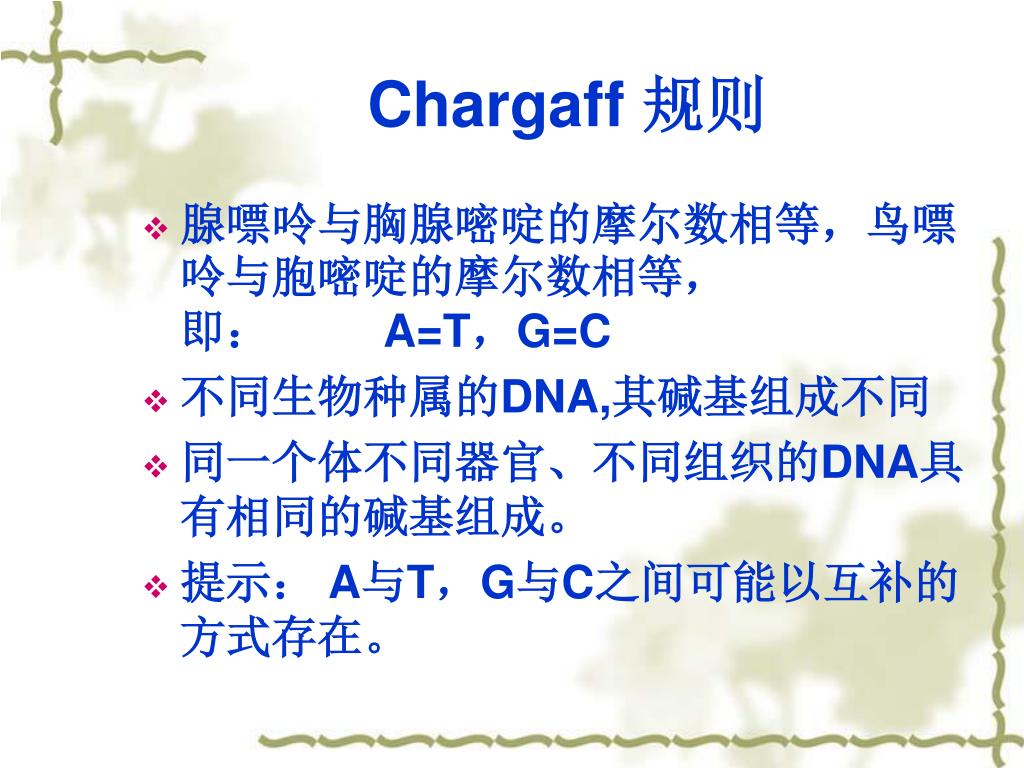 Chargaff 规则

❖ 腺嘌呤与胸腺嘧啶的摩尔数相等，鸟嘌呤与胞嘧啶的摩尔数相等，
即： A=T，G=C

❖ 不同生物种属的DNA,其碱基组成不同

❖ 同一个体不同器官、不同组织的DNA具有相同的碱基组成。

❖ 提示： A与T，G与C之间可能以互补的方式存在。